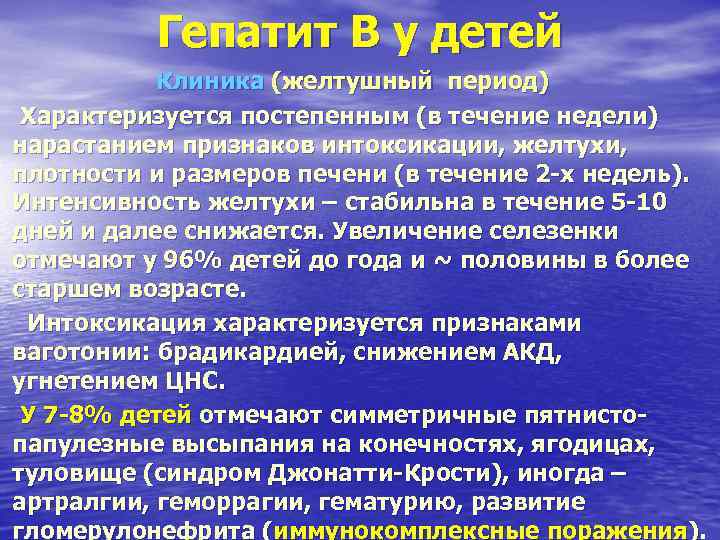 Гепатит В у детей

Клиника (желтушный период)

Характеризуется постепенным (в течение недели) нарастанием признаков интоксикации, желтухи, плотности и размеров печени (в течение 2-х недель). Интенсивность желтухи – стабильна в течение 5-10 дней и далее снижается. Увеличение селезенки отмечают у 96% детей до года и ~ половины в более старшем возрасте.

Интоксикация характеризуется признаками ваготонии: брадикардией, снижением АКД, угнетением ЦНС.

У 7-8% детей отмечают симметричные пятнисто-папулезные высыпания на конечностях, ягодицах, туловище (синдром Джонатти-Крости), иногда – артралгии, геморрагии, гематурию, развитие гломерулонефрита (иммунокомплексные поражения).